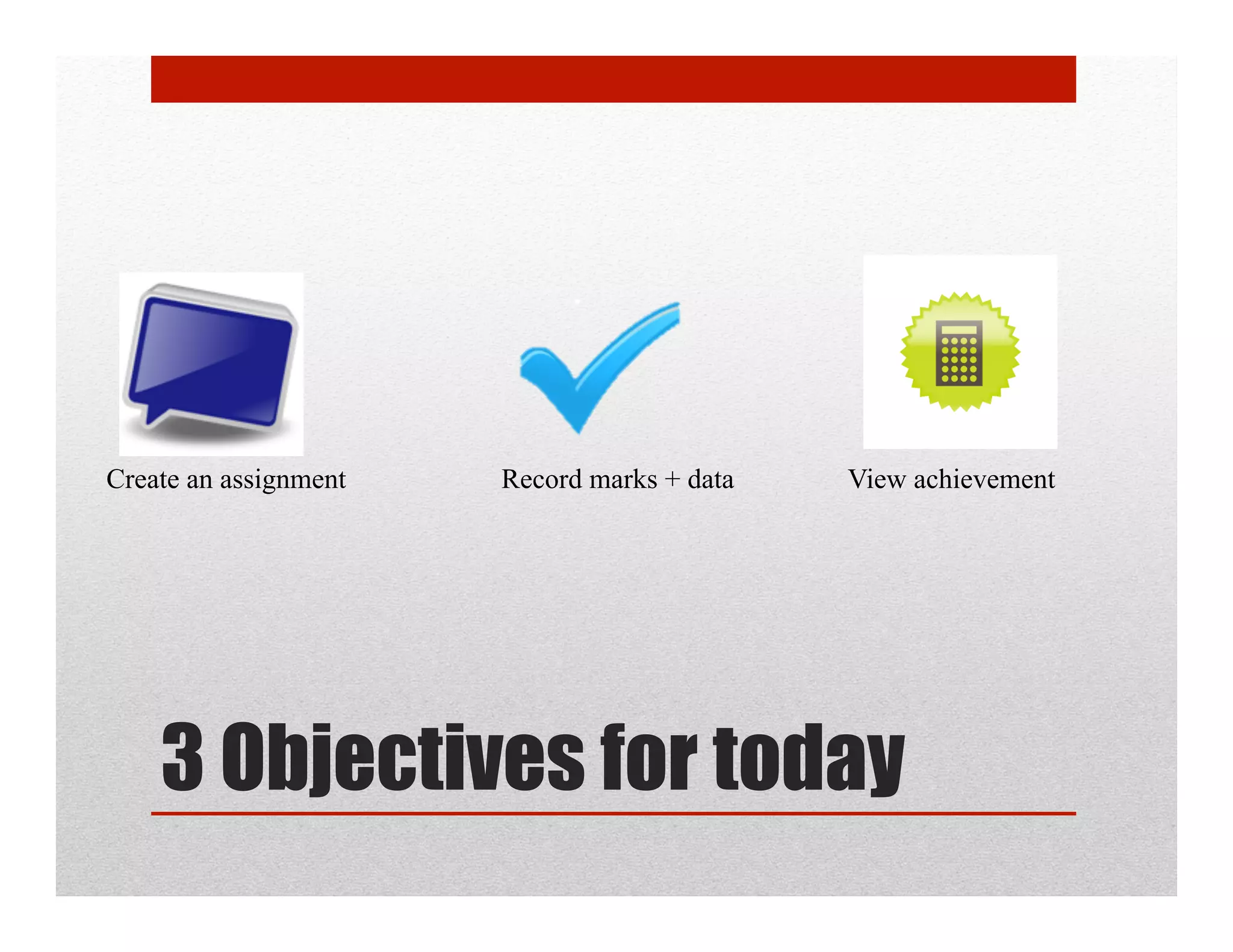 Create an assignment

Record marks + data

View achievement

3 Objectives for today